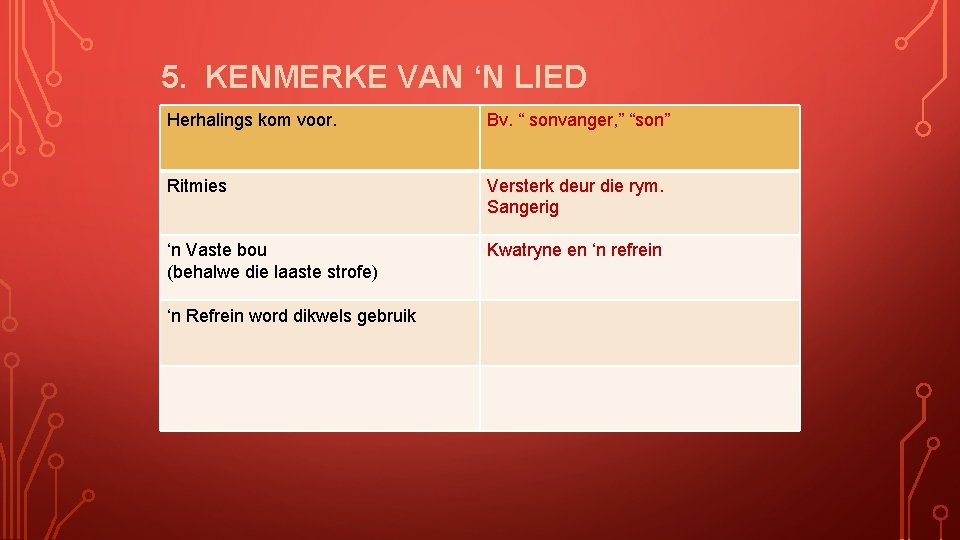 5. KENMERKE VAN ‘N LIED

| Herhalings kom voor. | Bv. “ sonvanger,” “son” |
|---|---|
| Ritmies | Versterk deur die rym. Sangerig |
| ‘n Vaste bou (behalwe die laaste strofe) | Kwatryne en ‘n refrein |
| ‘n Refrein word dikwels gebruik | |
| | |